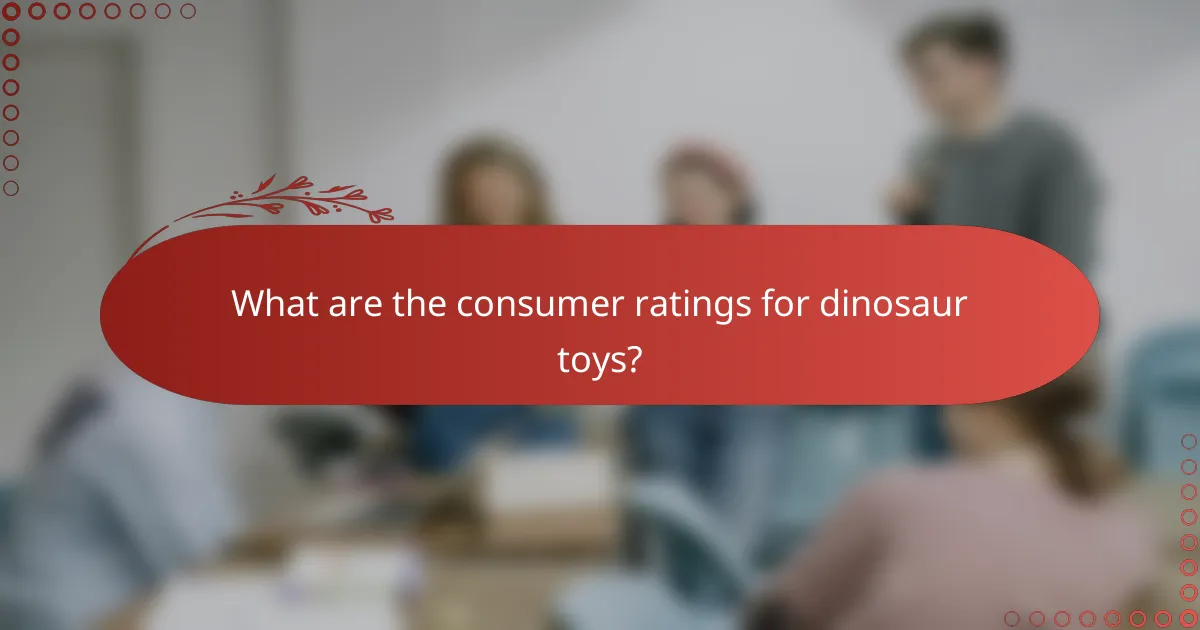 What are the consumer ratings for dinosaur toys?